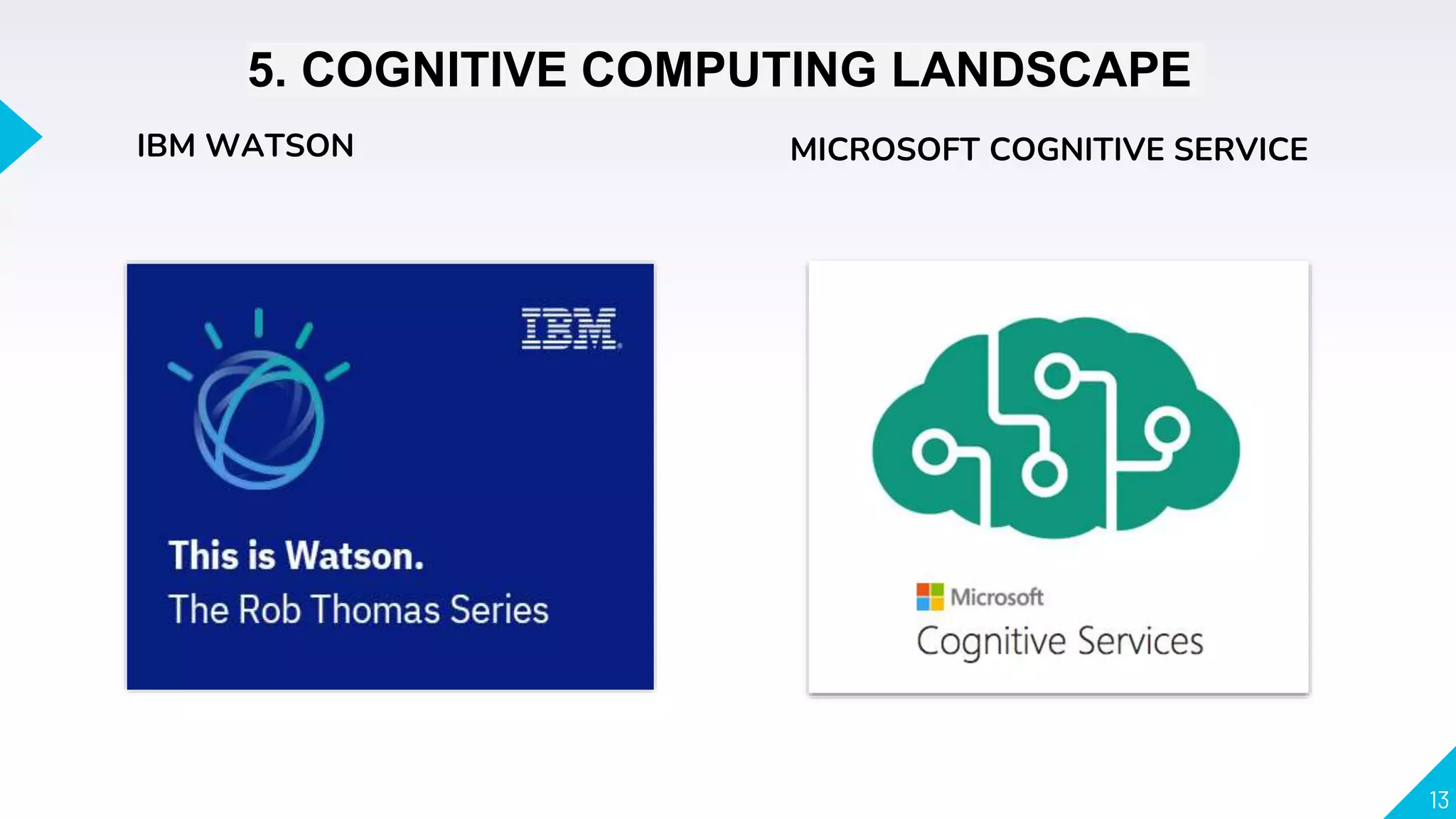 5. COGNITIVE COMPUTING LANDSCAPE

IBM WATSON

MICROSOFT COGNITIVE SERVICE

IBM

This is Watson.
The Rob Thomas Series

Microsoft
Cognitive Services

13